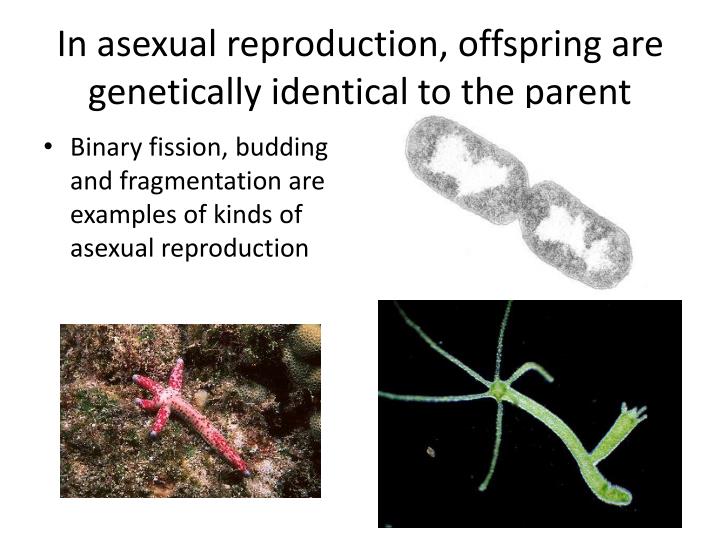 In asexual reproduction, offspring are genetically identical to the parent

• Binary fission, budding and fragmentation are examples of kinds of asexual reproduction